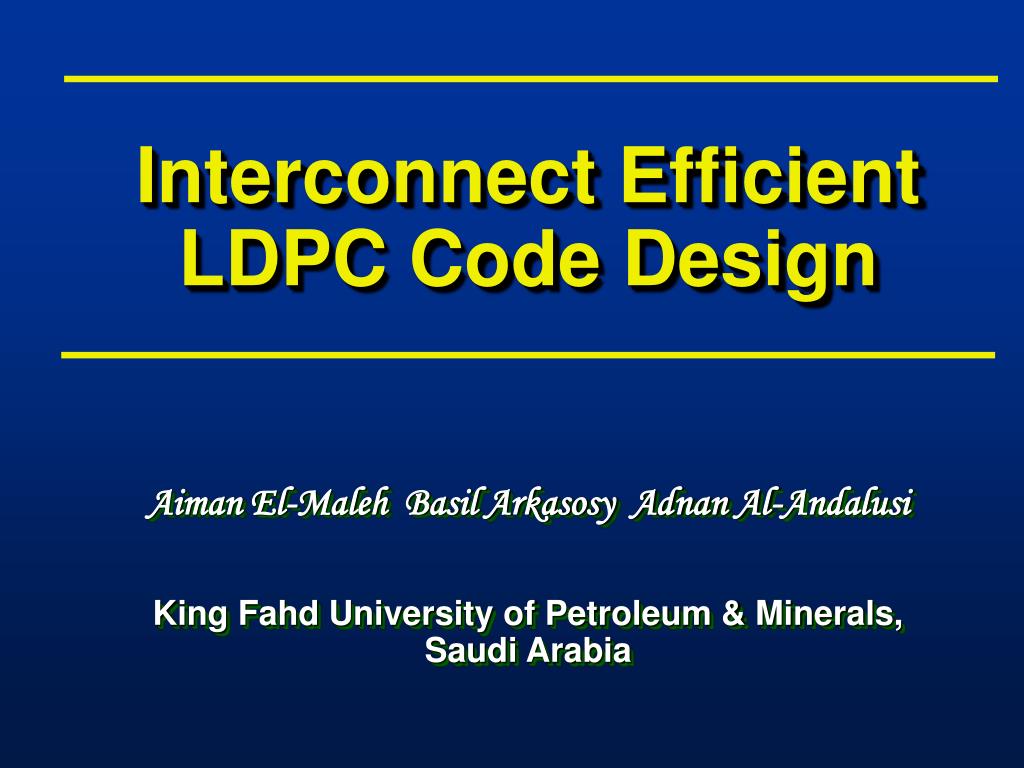 Interconnect Efficient LDPC Code Design

Aiman El-Maleh  Basil Arkasosy  Adnan Al-Andalusi

King Fahd University of Petroleum & Minerals, Saudi Arabia